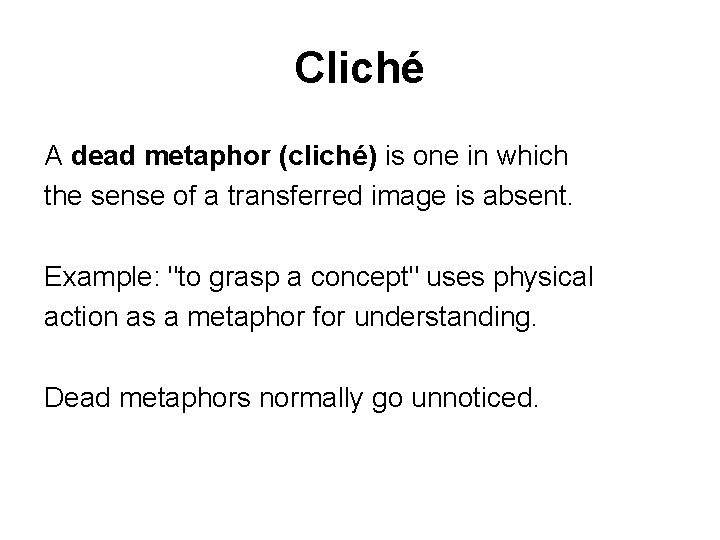 Cliché

A dead metaphor (cliché) is one in which the sense of a transferred image is absent.

Example: "to grasp a concept" uses physical action as a metaphor for understanding.

Dead metaphors normally go unnoticed.